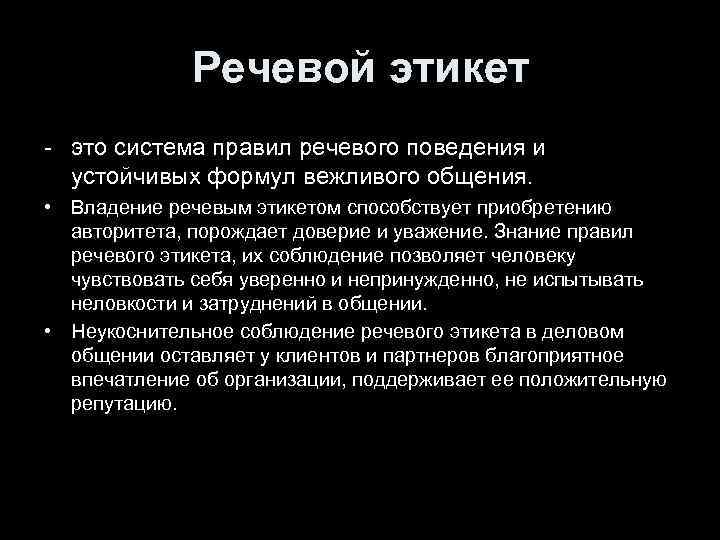 Речевой этикет

- это система правил речевого поведения и устойчивых формул вежливого общения.

• Владение речевым этикетом способствует приобретению авторитета, порождает доверие и уважение. Знание правил речевого этикета, их соблюдение позволяет человеку чувствовать себя уверенно и непринужденно, не испытывать неловкости и затруднений в общении.

• Неукоснительное соблюдение речевого этикета в деловом общении оставляет у клиентов и партнеров благоприятное впечатление об организации, поддерживает ее положительную репутацию.